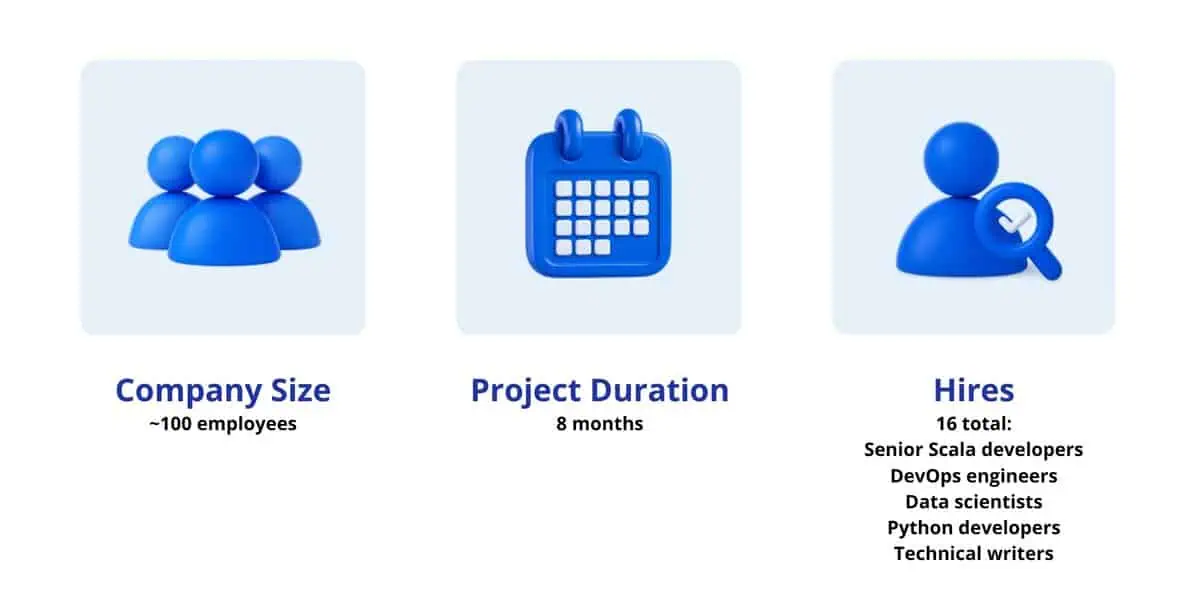 Company Size
~100 employees

Project Duration
8 months

Hires
16 total:
Senior Scala developers
DevOps engineers
Data scientists
Python developers
Technical writers